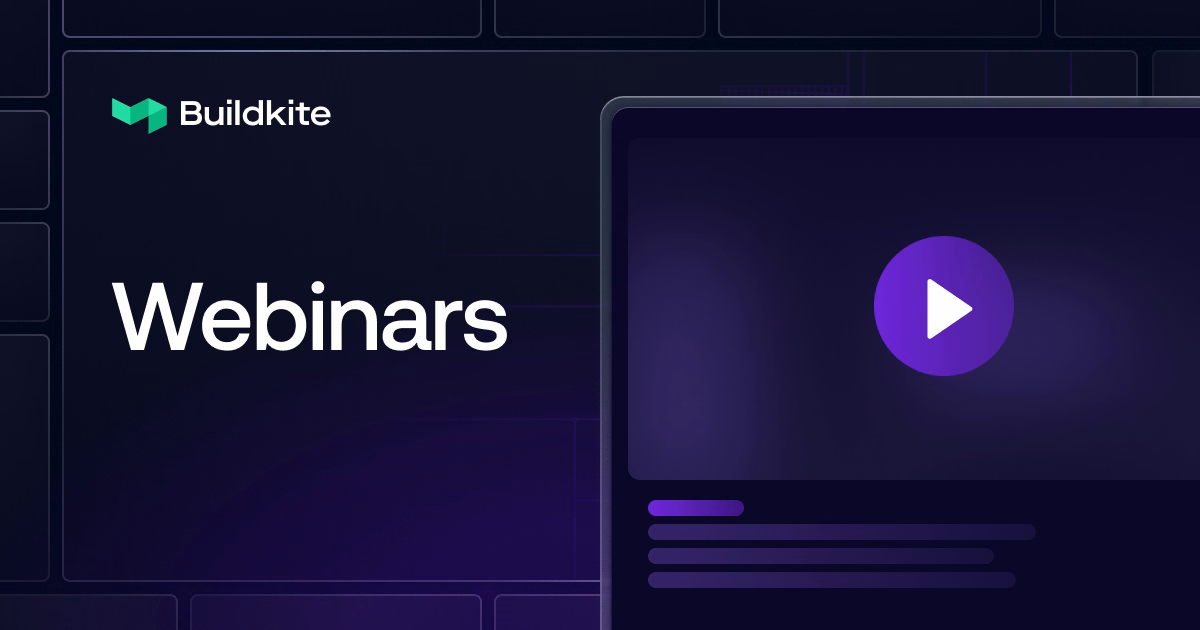 Buildkite

Webinars